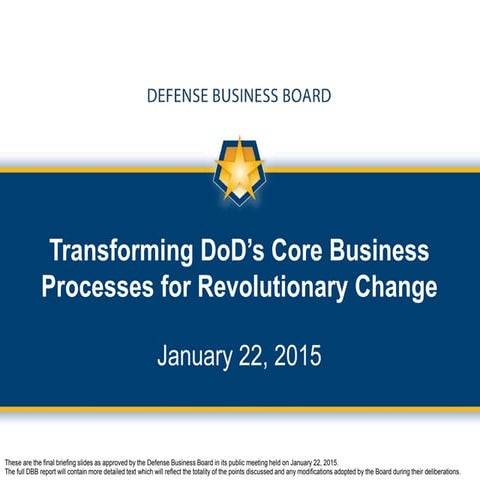 DEFENSE BUSINESS BOARD

Transforming DoD's Core Business Processes for Revolutionary Change

January 22, 2015

These are the final briefing slides as approved by the Defense Business Board in its public meeting held on January 22, 2015.
The full DBB report will contain more detailed text which will reflect the totality of the points discussed and any modifications adopted by the Board during their deliberations.